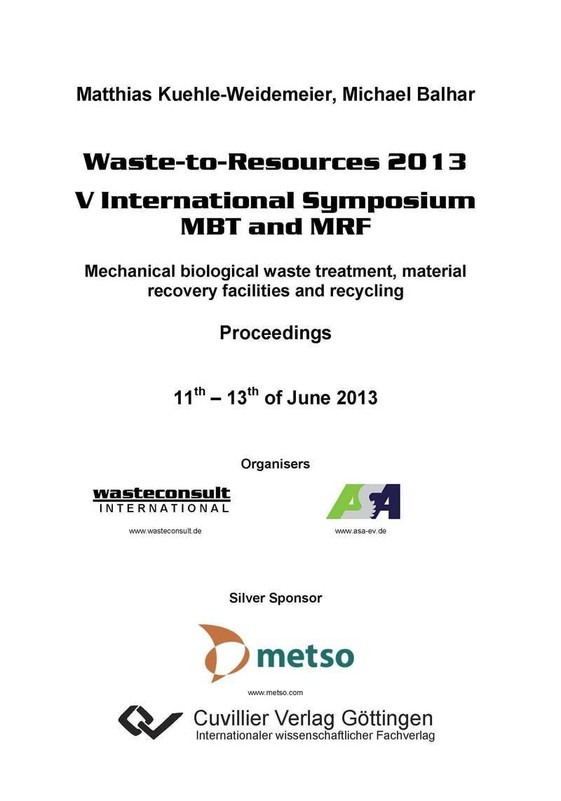 Matthias Kuehle-Weidemeier, Michael Balhar

Waste-to-Resources 2013

V International Symposium MBT and MRF

Mechanical biological waste treatment, material recovery facilities and recycling

Proceedings

$11^{th}$ – $13^{th}$ of June 2013

Organisers

wasteconsult INTERNATIONAL

www.wasteconsult.de

ASA

www.asa-ev.de

Silver Sponsor

metso

www.metso.com

Cuvillier Verlag Göttingen
Internationaler wissenschaftlicher Fachverlag